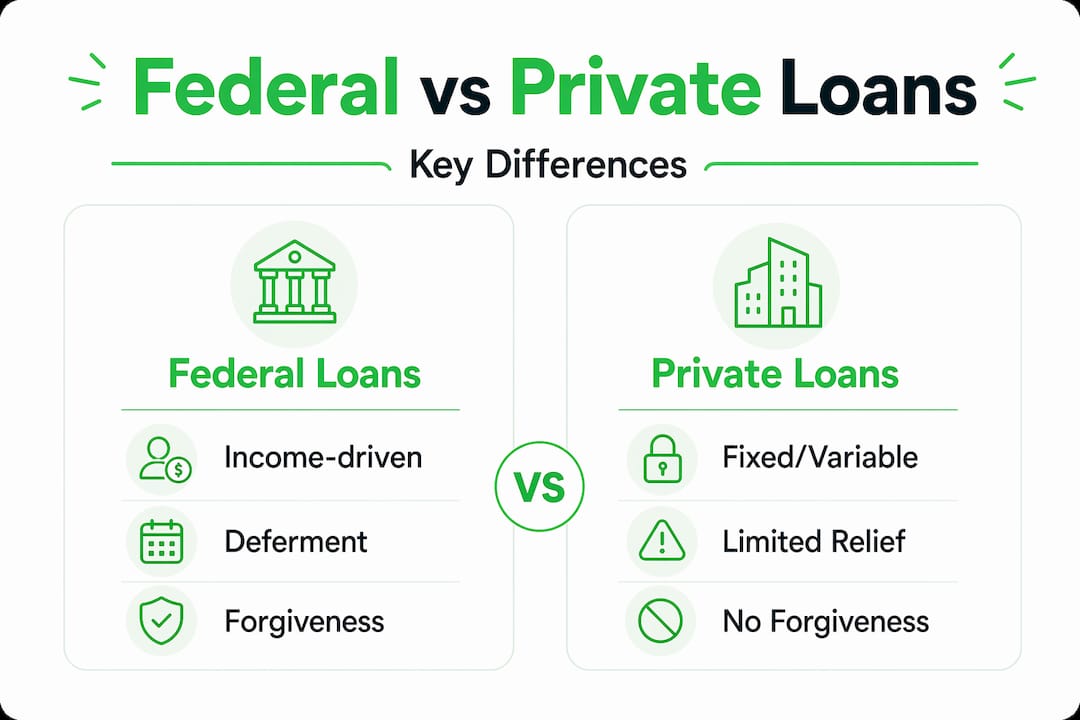 Federal vs Private Loans

Key Differences

Federal Loans

Income-driven

Deferment

Forgiveness

VS

Private Loans

Fixed/Variable

Limited Relief

No Forgiveness